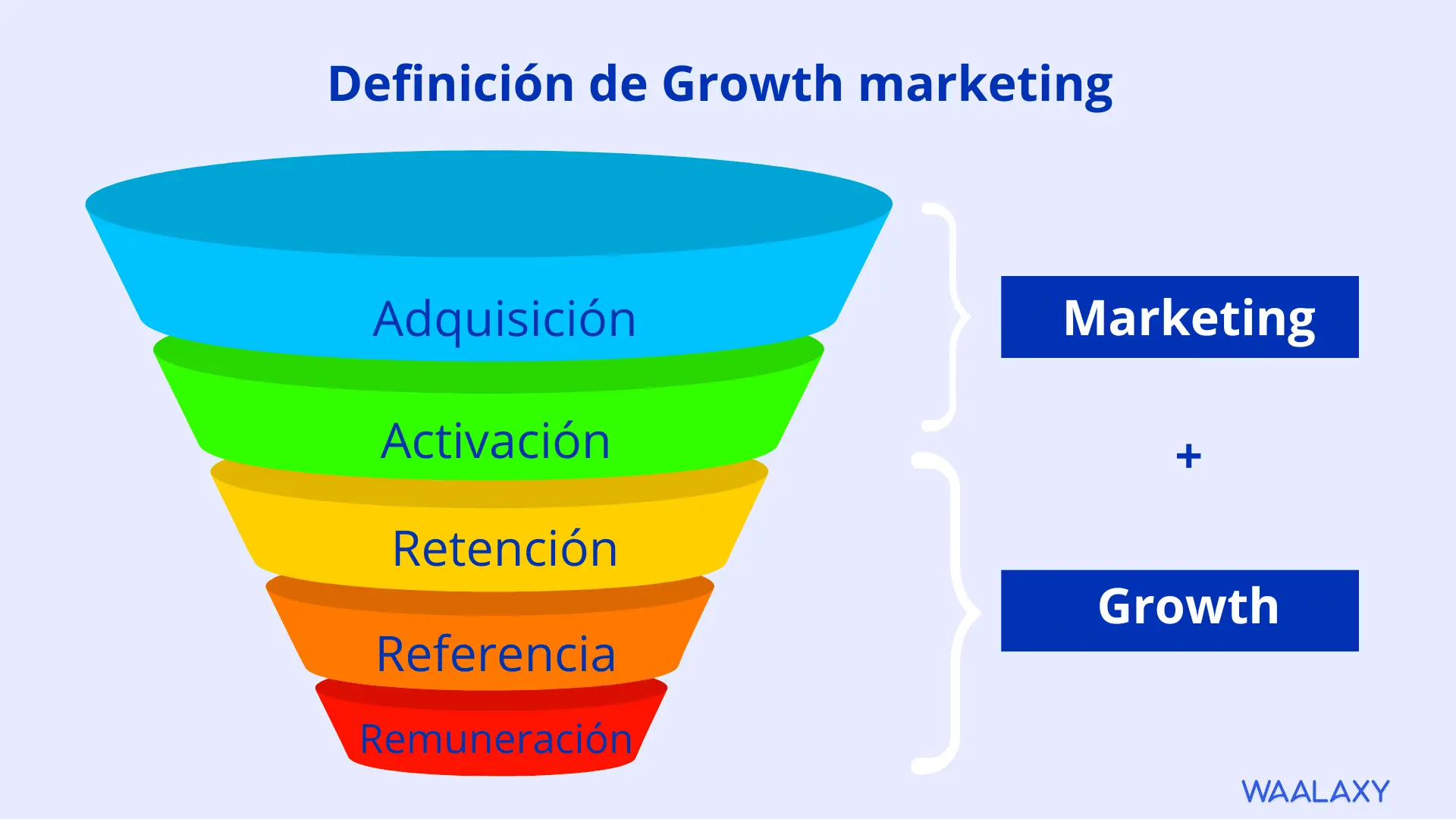 Definición de Growth marketing

Adquisición

Activación

Retención

Referencia

Remuneración

Marketing

+

Growth

WAALAXY